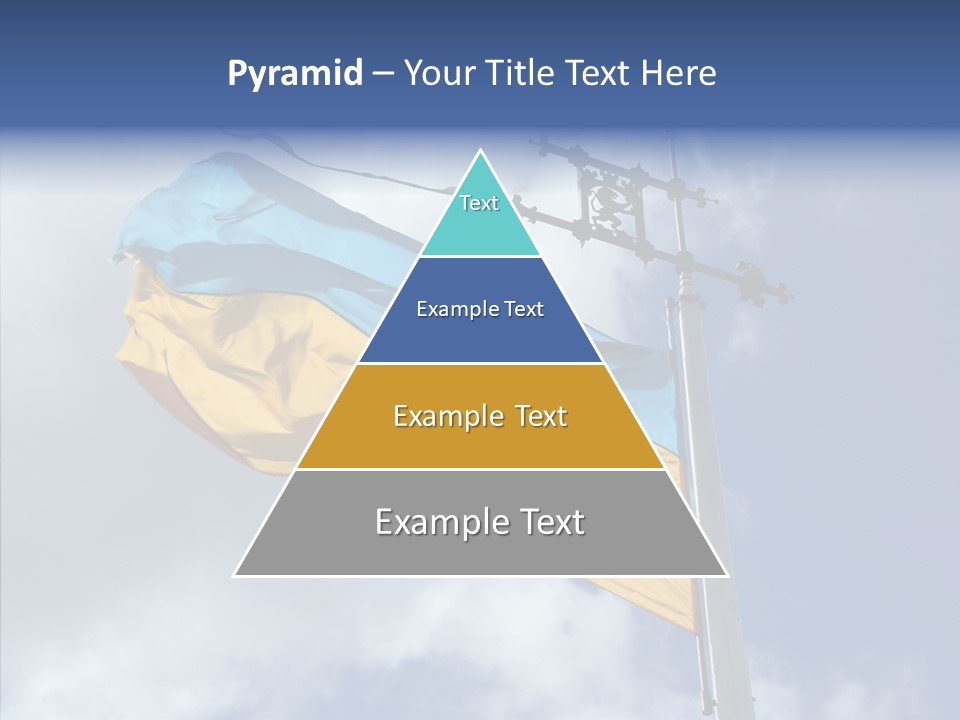 Pyramid – Your Title Text Here

Text

Example Text

Example Text

Example Text